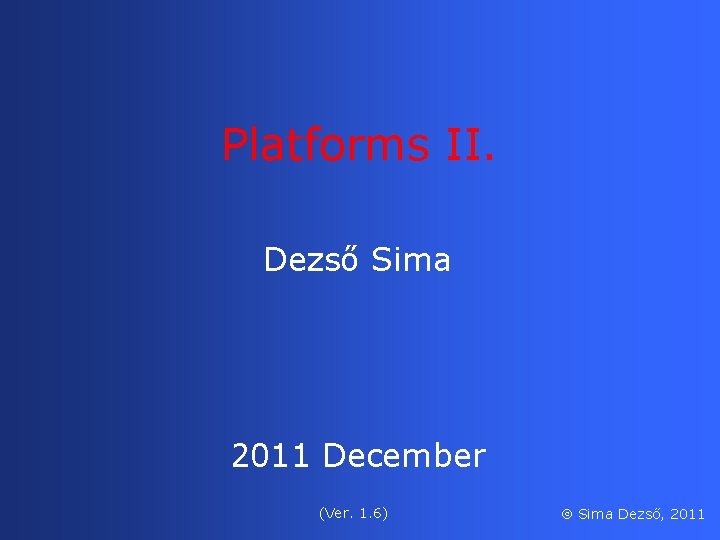 Platforms II.

Dezső Sima

2011 December

(Ver. 1.6)

© Sima Dezső, 2011